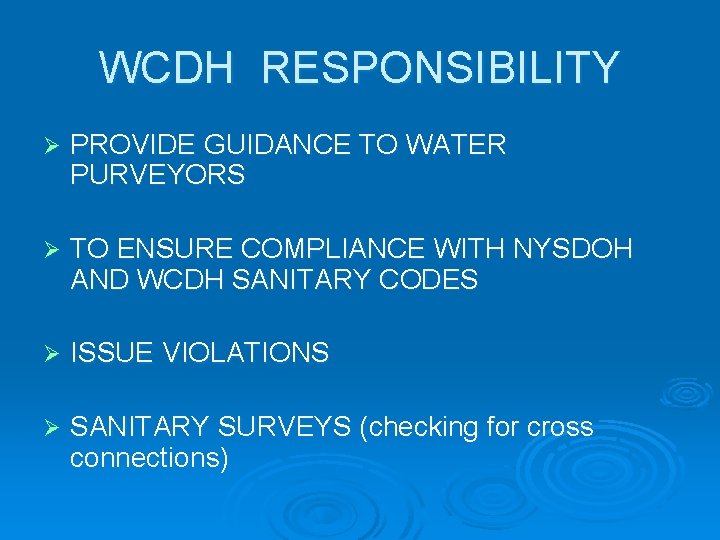 WCDH RESPONSIBILITY

➢ PROVIDE GUIDANCE TO WATER PURVEYORS

➢ TO ENSURE COMPLIANCE WITH NYSDOH AND WCDH SANITARY CODES

➢ ISSUE VIOLATIONS

➢ SANITARY SURVEYS (checking for cross connections)